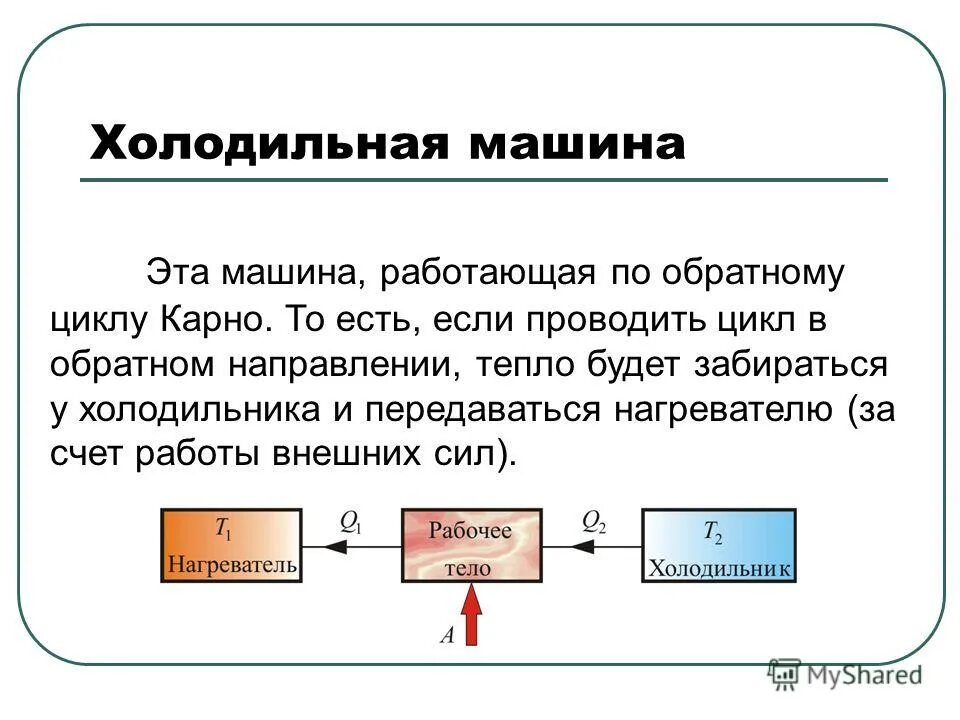 Холодильная машина

Эта машина, работающая по обратному циклу Карно. То есть, если проводить цикл в обратном направлении, тепло будет забираться у холодильника и передаваться нагревателю (за счет работы внешних сил).

$T_1$
Нагреватель

$Q_1$

Рабочее тело

$Q_2$

$T_2$
Холодильник

$A$

MyShared